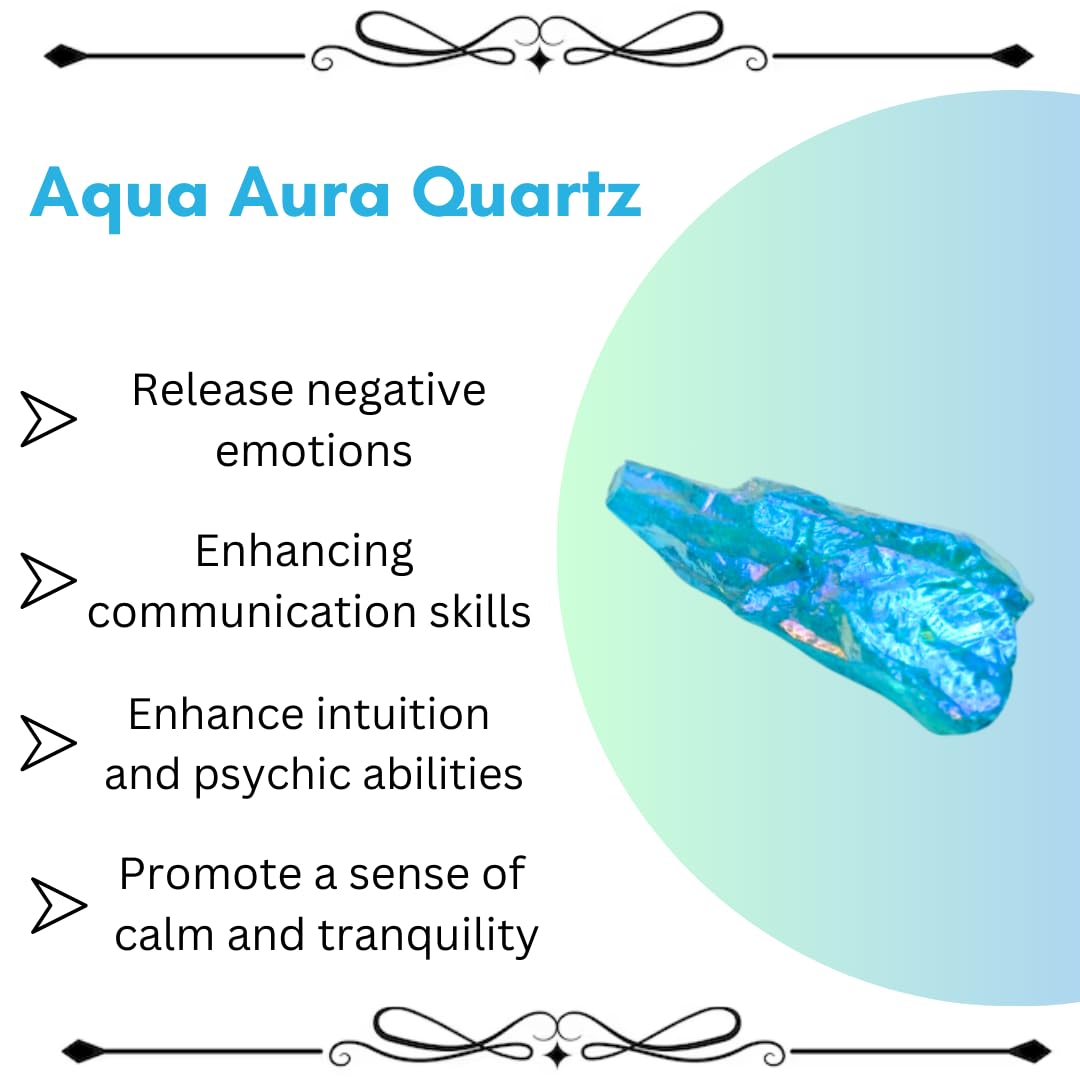 Aqua Aura Quartz

Release negative emotions

Enhancing communication skills

Enhance intuition and psychic abilities

Promote a sense of calm and tranquility